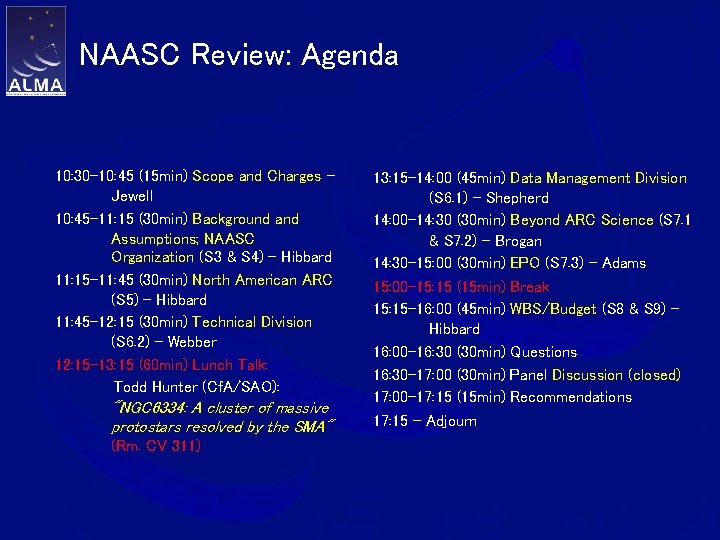 ALMA

NAASC Review: Agenda

10:30-10:45 (15min) Scope and Charges - Jewell

10:45-11:15 (30min) Background and Assumptions; NAASC Organization (S3 & S4) - Hibbard

11:15-11:45 (30min) North American ARC (S5) - Hibbard

11:45-12:15 (30min) Technical Division (S6.2) - Webber

12:15-13:15 (60min) Lunch Talk: Todd Hunter (CfA/SAO): "NGC6334: A cluster of massive protostars resolved by the SMA" (Rm. CV 311)

13:15-14:00 (45min) Data Management Division (S6.1) - Shepherd

14:00-14:30 (30min) Beyond ARC Science (S7.1 & S7.2) - Brogan

14:30-15:00 (30min) EPO (S7.3) - Adams

15:00-15:15 (15min) Break

15:15-16:00 (45min) WBS/Budget (S8 & S9) - Hibbard

16:00-16:30 (30min) Questions

16:30-17:00 (30min) Panel Discussion (closed)

17:00-17:15 (15min) Recommendations

17:15 - Adjourn